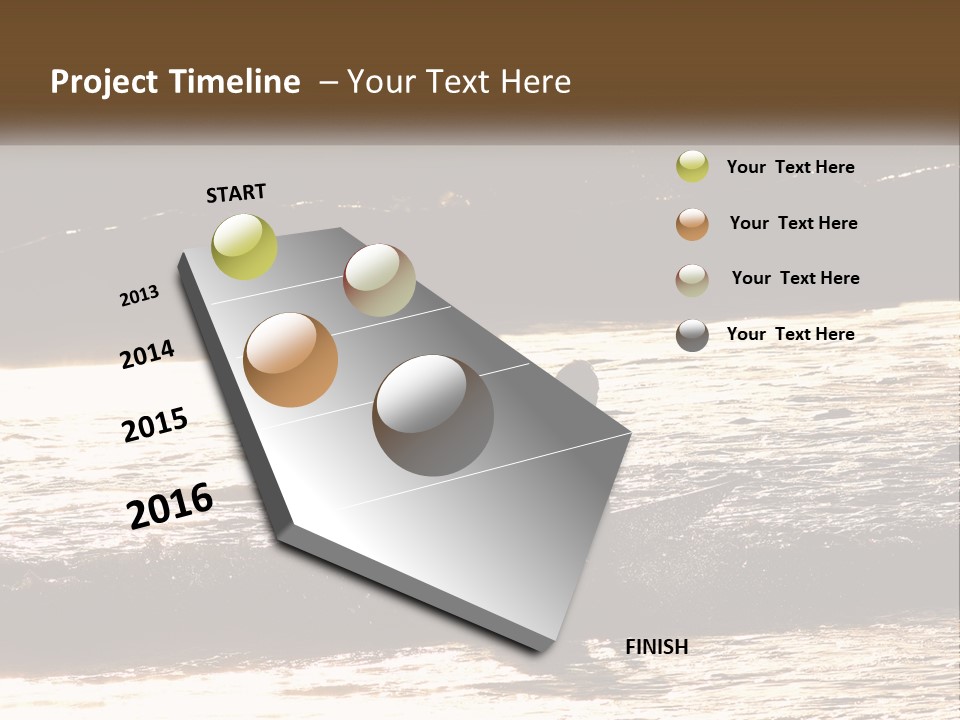 Project Timeline – Your Text Here

START

2013

2014

2015

2016

FINISH

Your Text Here

Your Text Here

Your Text Here

Your Text Here